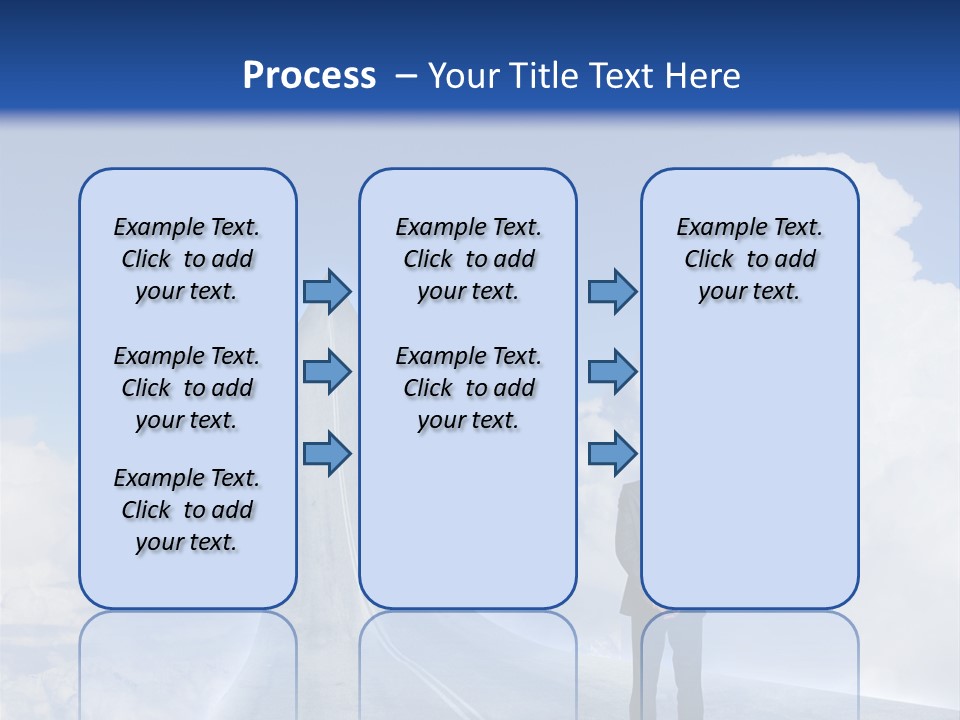 Process – Your Title Text Here

Example Text. Click to add your text.

Example Text. Click to add your text.

Example Text. Click to add your text.

Example Text. Click to add your text.

Example Text. Click to add your text.

Example Text. Click to add your text.